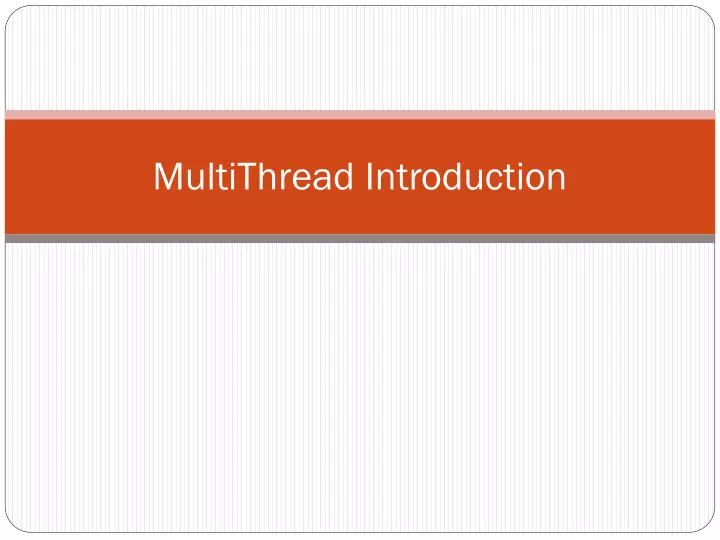 MultiThread Introduction